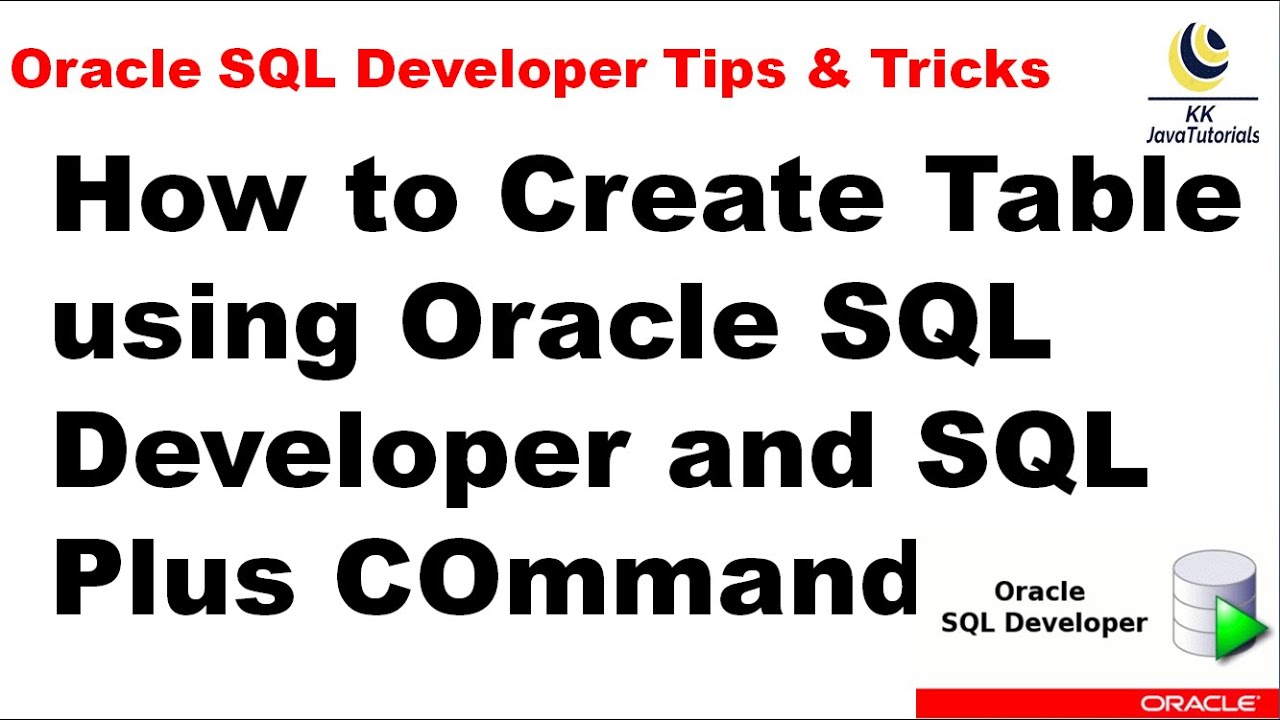 Oracle SQL Developer Tips & Tricks

KK
JavaTutorials

How to Create Table using Oracle SQL Developer and SQL Plus COmmand

Oracle
SQL Developer

ORACLE